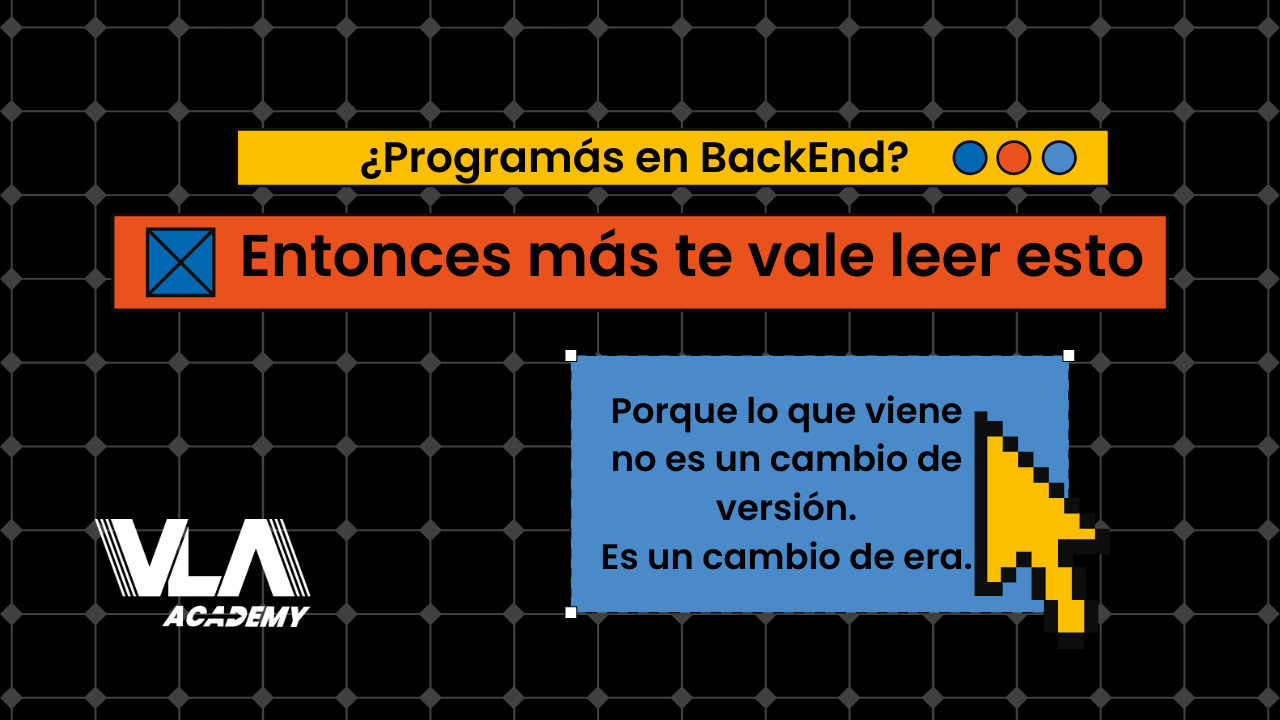 ¿Programás en BackEnd?

Entonces más te vale leer esto

Porque lo que viene no es un cambio de versión.
Es un cambio de era.

VLA
ACADEMY